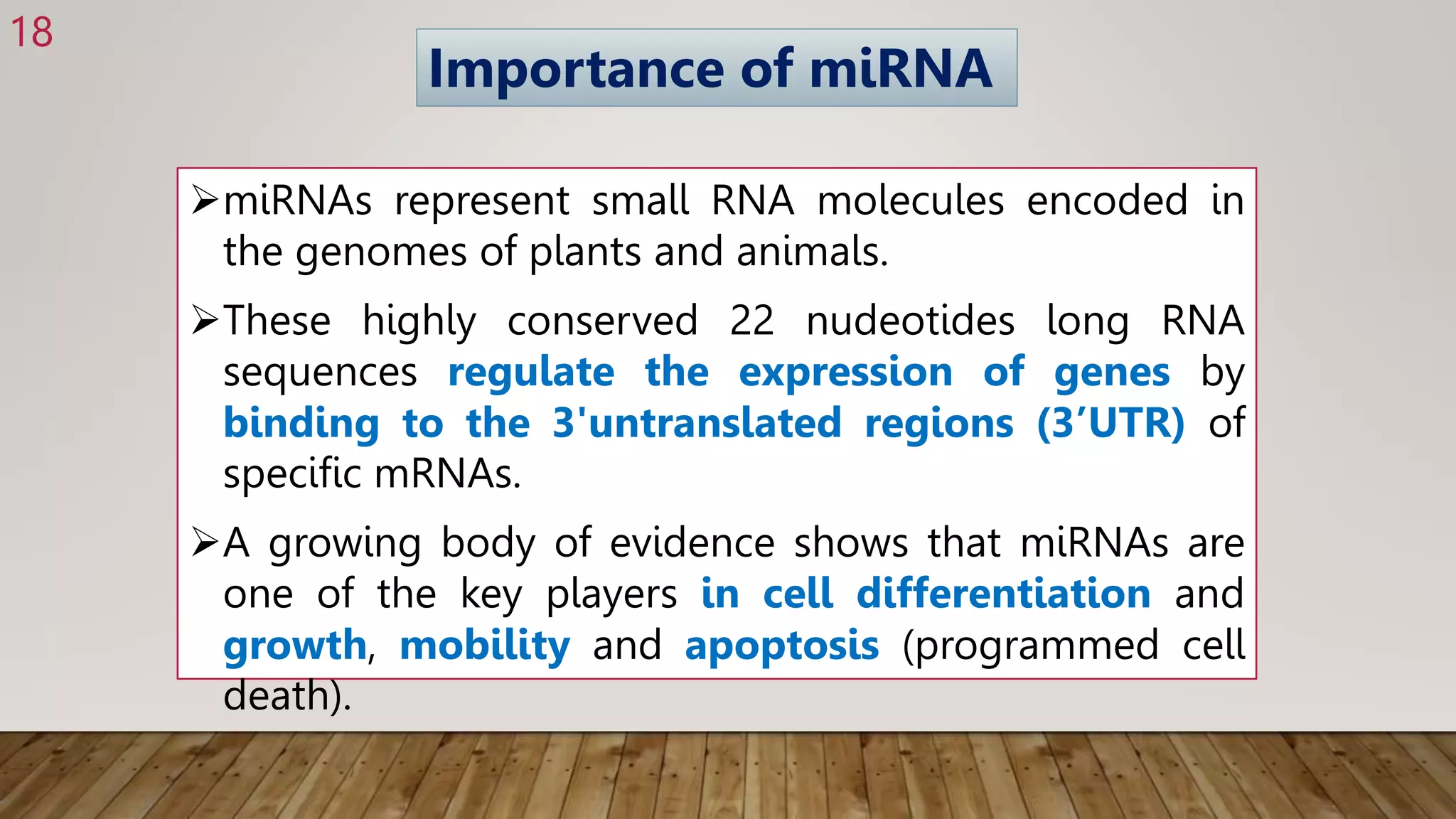 18

Importance of miRNA

➢miRNAs represent small RNA molecules encoded in the genomes of plants and animals.

➢These highly conserved 22 nudeotides long RNA sequences regulate the expression of genes by binding to the 3'untranslated regions (3’UTR) of specific mRNAs.

➢A growing body of evidence shows that miRNAs are one of the key players in cell differentiation and growth, mobility and apoptosis (programmed cell death).